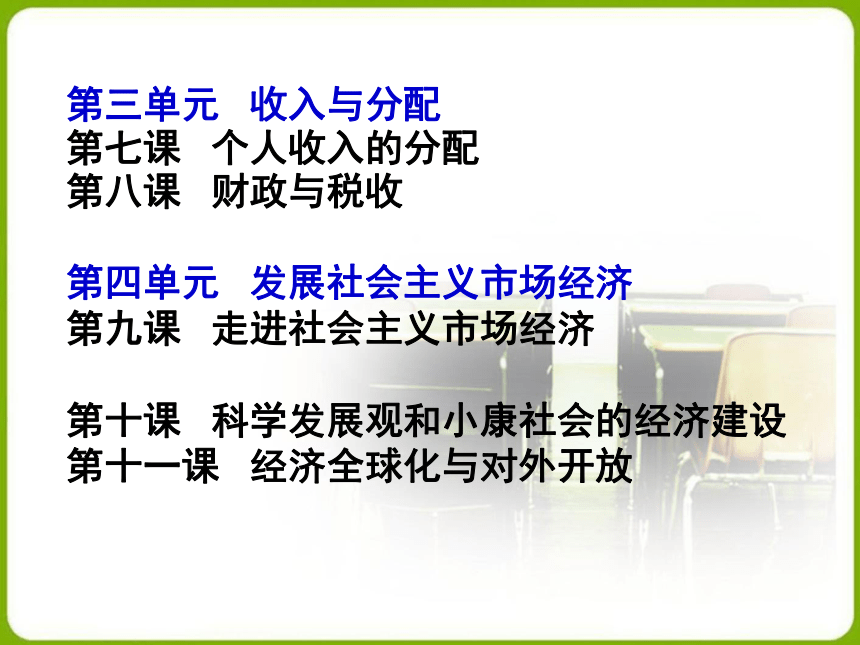 第三单元　收入与分配
第七课　个人收入的分配
第八课　财政与税收

第四单元　发展社会主义市场经济
第九课　走进社会主义市场经济

第十课　科学发展观和小康社会的经济建设
第十一课　经济全球化与对外开放